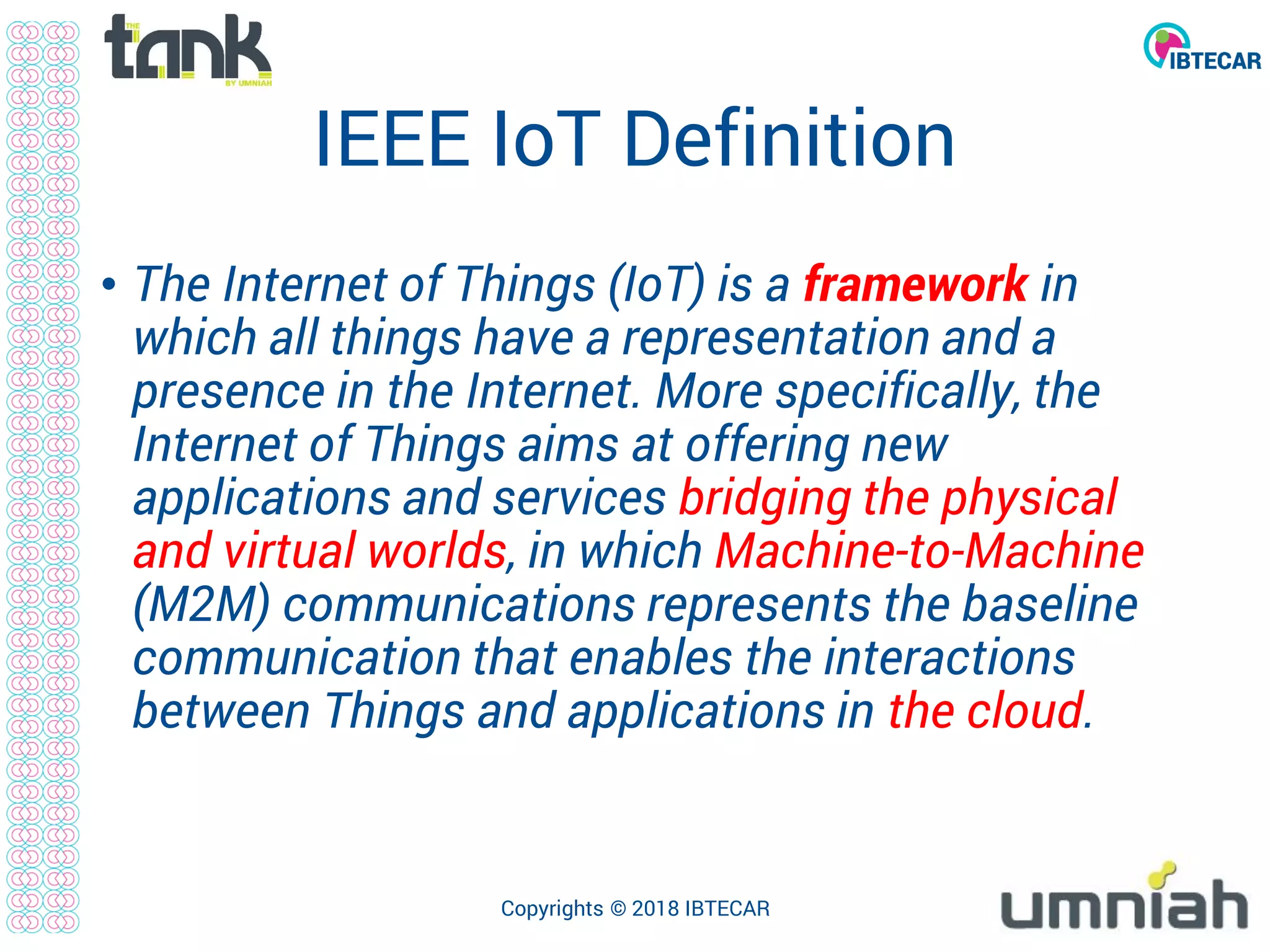 THE tank BY UMNIAH

IBTECAR

IEEE IoT Definition

• The Internet of Things (IoT) is a framework in which all things have a representation and a presence in the Internet. More specifically, the Internet of Things aims at offering new applications and services bridging the physical and virtual worlds, in which Machine-to-Machine (M2M) communications represents the baseline communication that enables the interactions between Things and applications in the cloud.

Copyrights © 2018 IBTECAR

umniah